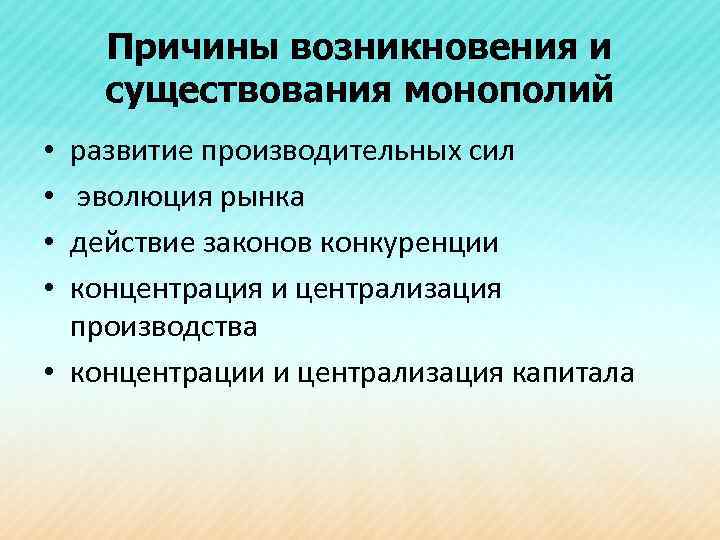 Причины возникновения и существования монополий

• развитие производительных сил
• эволюция рынка
• действие законов конкуренции
• концентрация и централизация производства
• концентрации и централизация капитала